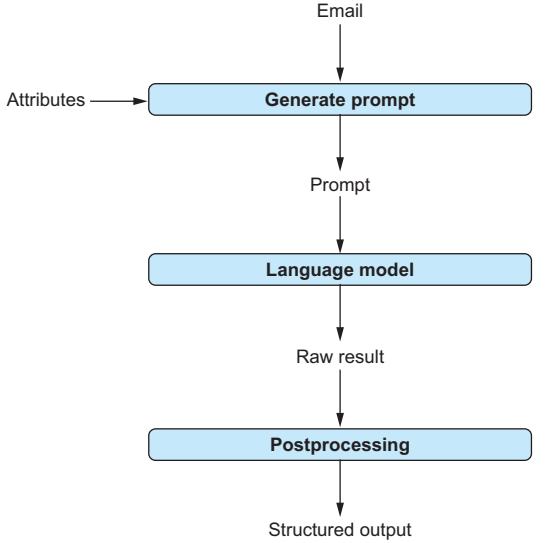 Email

Attributes

Generate prompt

Prompt

Language model

Raw result

Postprocessing

Structured output